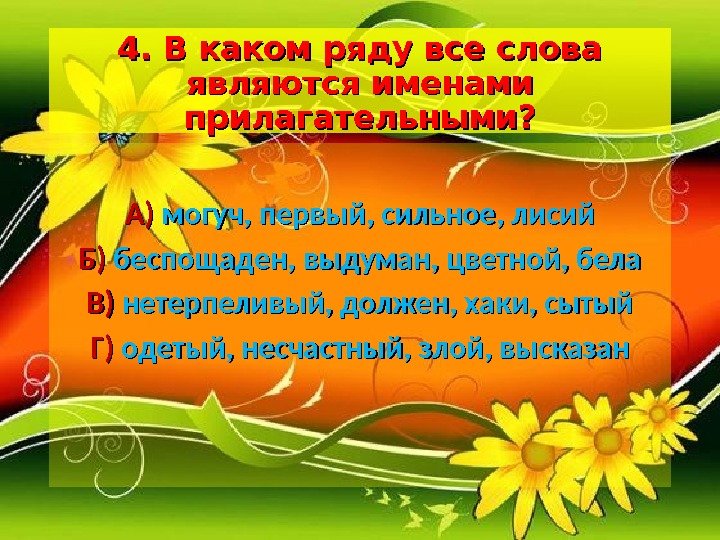 4. В каком ряду все слова являются именами прилагательными?

А) могуч, первый, сильное, лисий
Б) беспощаден, выдуман, цветной, бела
В) нетерпеливый, должен, хаки, сытый
Г) одетый, несчастный, злой, высказан